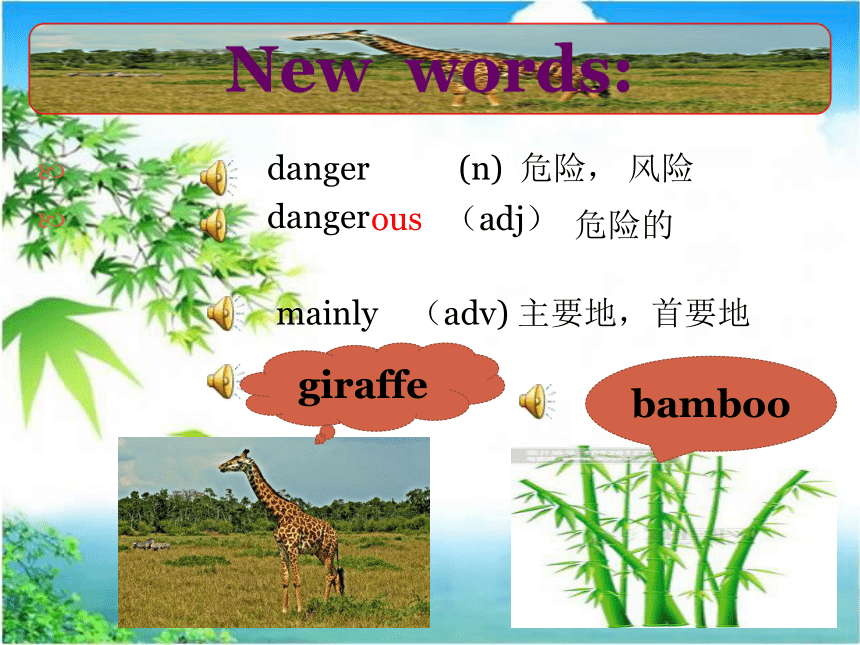 New words:

danger (n) 危险， 风险

dangerous （adj） 危险的

mainly （adv) 主要地，首要地

giraffe

bamboo